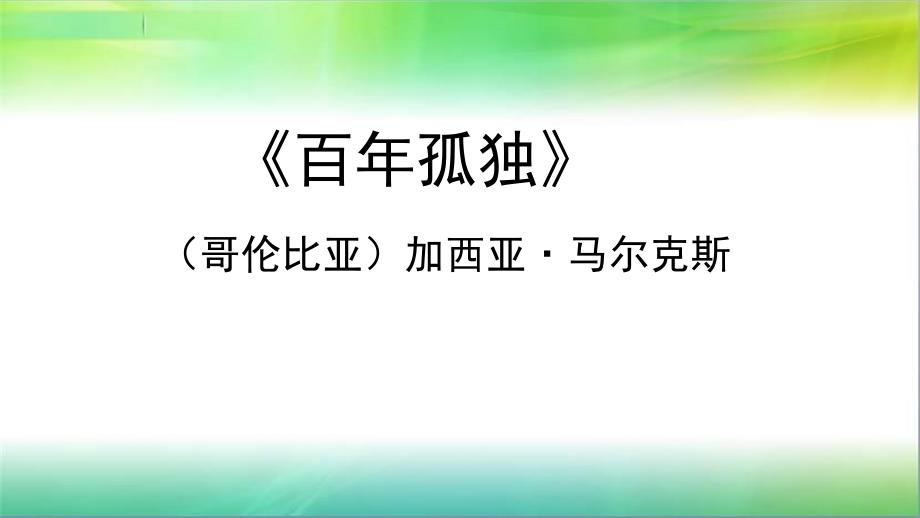 《百年孤独》

（哥伦比亚）加西亚·马尔克斯